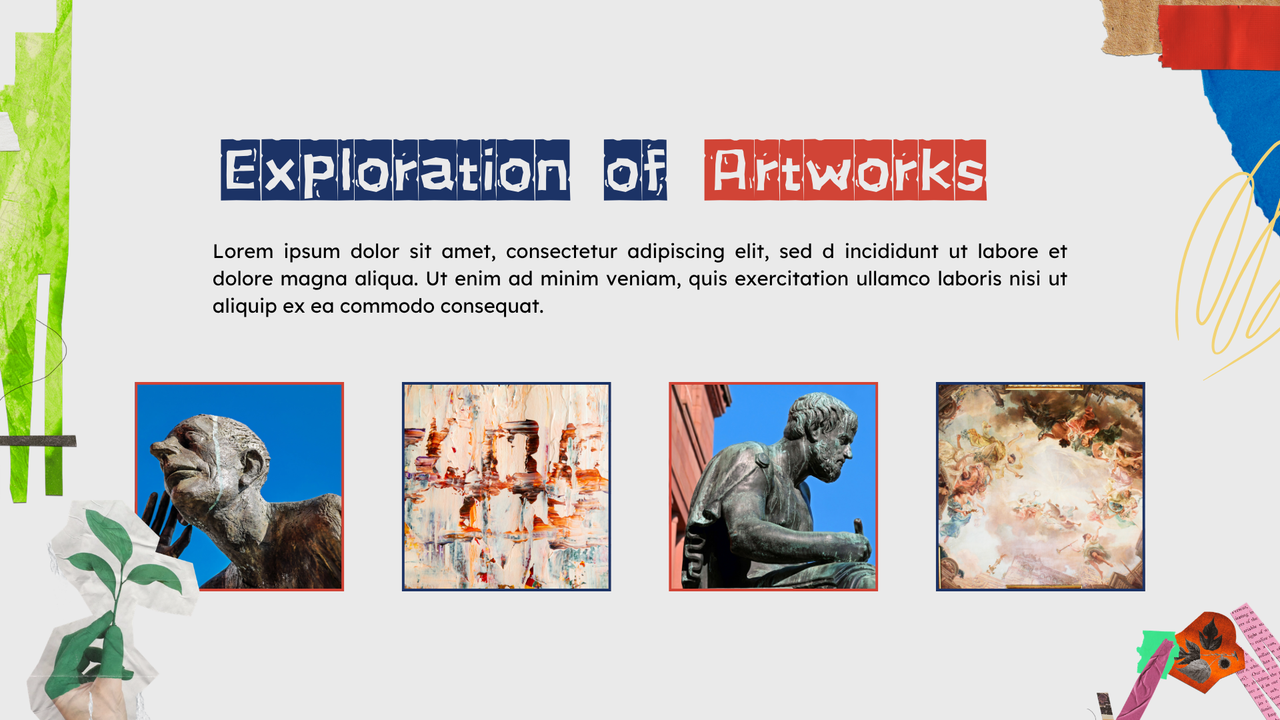 Exploration of Artworks

Lorem ipsum dolor sit amet, consectetur adipiscing elit, sed d incididunt ut labore et dolore magna aliqua. Ut enim ad minim veniam, quis exercitation ullamco laboris nisi ut aliquip ex ea commodo consequat.